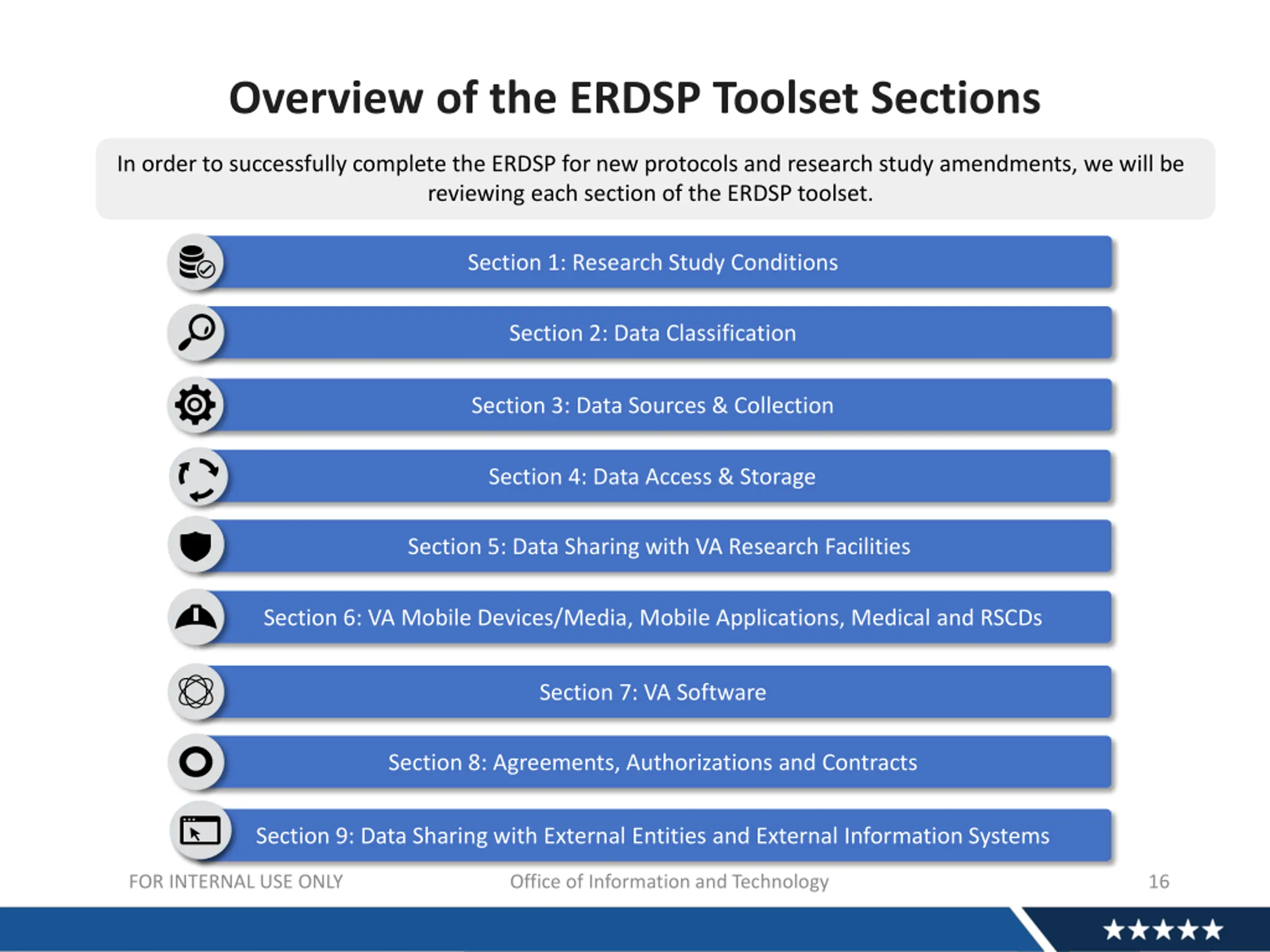 Overview of the ERDSP Toolset Sections

In order to successfully complete the ERDSP for new protocols and research study amendments, we will be reviewing each section of the ERDSP toolset.

Section 1: Research Study Conditions

Section 2: Data Classification

Section 3: Data Sources & Collection

Section 4: Data Access & Storage

Section 5: Data Sharing with VA Research Facilities

Section 6: VA Mobile Devices/Media, Mobile Applications, Medical and RSCDs

Section 7: VA Software

Section 8: Agreements, Authorizations and Contracts

Section 9: Data Sharing with External Entities and External Information Systems

FOR INTERNAL USE ONLY

Office of Information and Technology

16